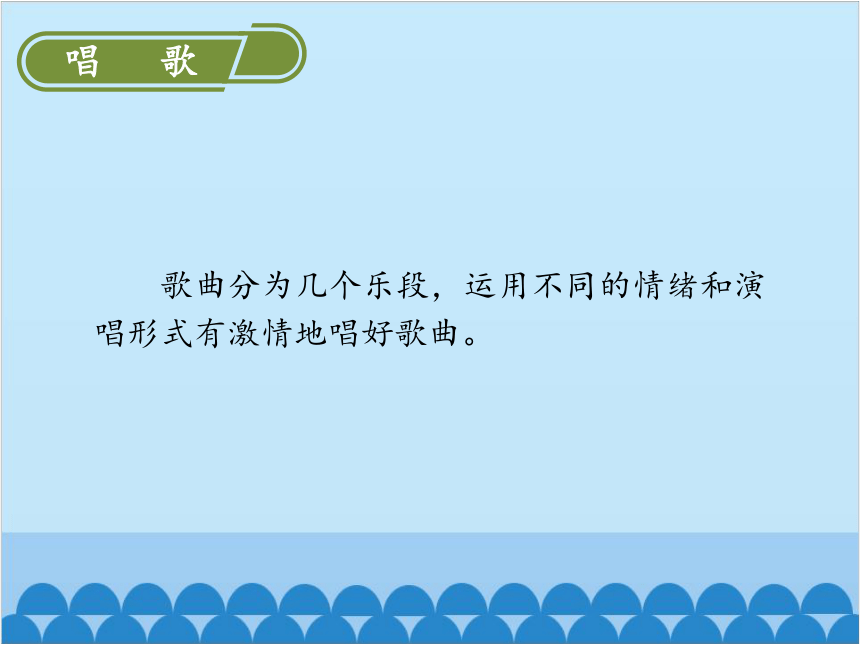 唱　歌

歌曲分为几个乐段，运用不同的情绪和演唱形式有激情地唱好歌曲。